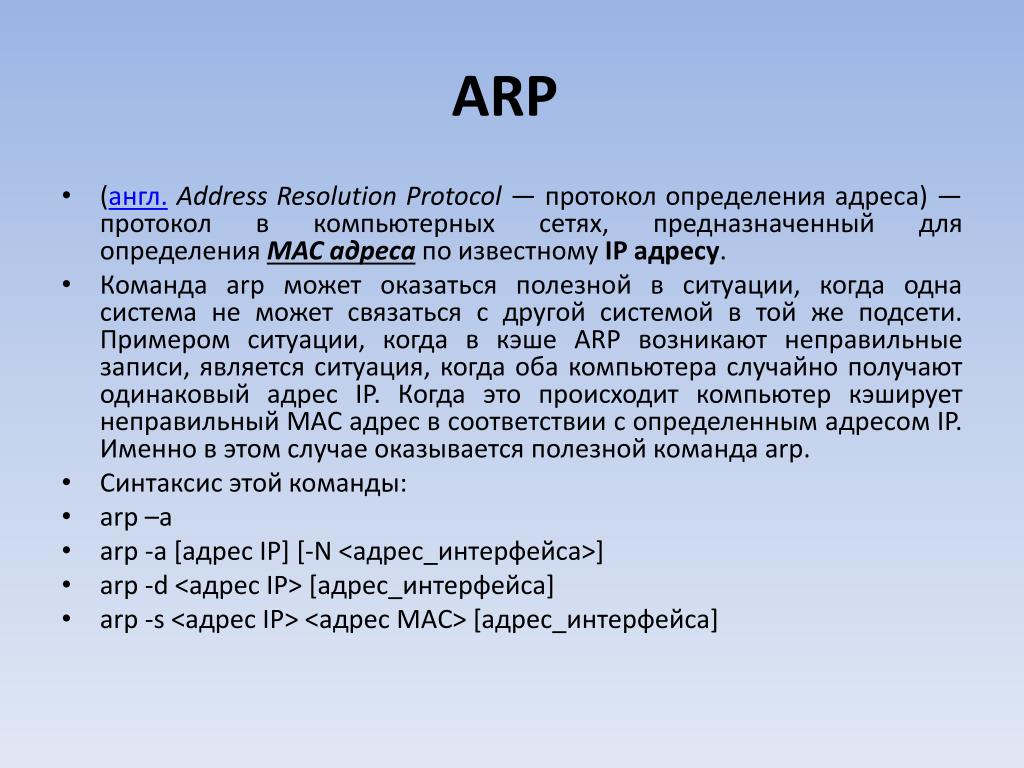 ARP

• (англ. Address Resolution Protocol — протокол определения адреса) — протокол в компьютерных сетях, предназначенный для определения MAC адреса по известному IP адресу.

• Команда arp может оказаться полезной в ситуации, когда одна система не может связаться с другой системой в той же подсети. Примером ситуации, когда в кэше ARP возникают неправильные записи, является ситуация, когда оба компьютера случайно получают одинаковый адрес IP. Когда это происходит компьютер кэширует неправильный MAC адрес в соответствии с определенным адресом IP. Именно в этом случае оказывается полезной команда arp.

• Синтаксис этой команды:

• arp –a

• arp -a [адрес IP] [-N <адрес_интерфейса>]

• arp -d <адрес IP> [адрес_интерфейса]

• arp -s <адрес IP> <адрес MAC> [адрес_интерфейса]